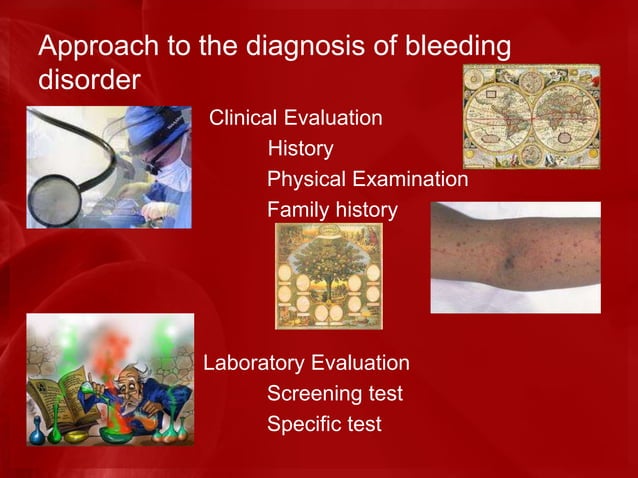 Approach to the diagnosis of bleeding disorder

Clinical Evaluation

History

Physical Examination

Family history

Laboratory Evaluation

Screening test

Specific test